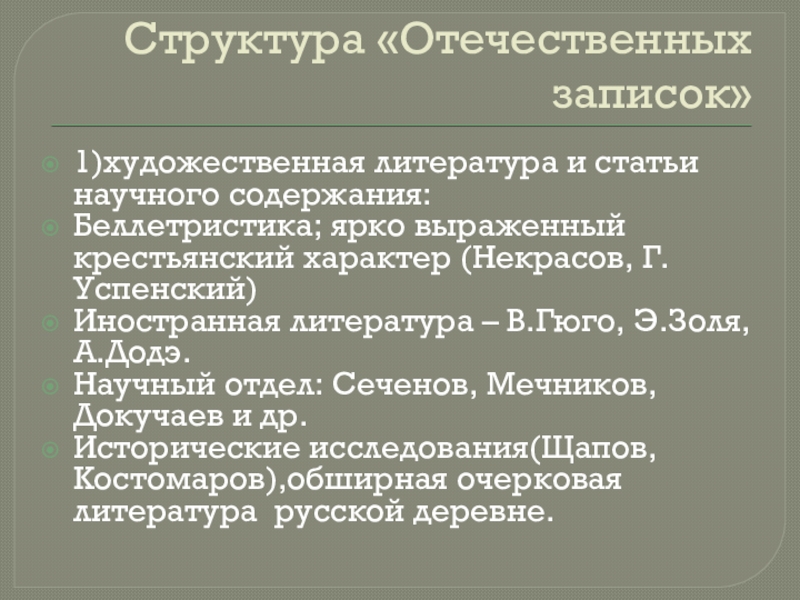 Структура «Отечественных записок»

1)художественная литература и статьи научного содержания:

Беллетристика; ярко выраженный крестьянский характер (Некрасов, Г. Успенский)

Иностранная литература – В.Гюго, Э.Золя, А.Додэ.

Научный отдел: Сеченов, Мечников, Докучаев и др.

Исторические исследования(Щапов, Костомаров),обширная очерковая литература  русской деревне.